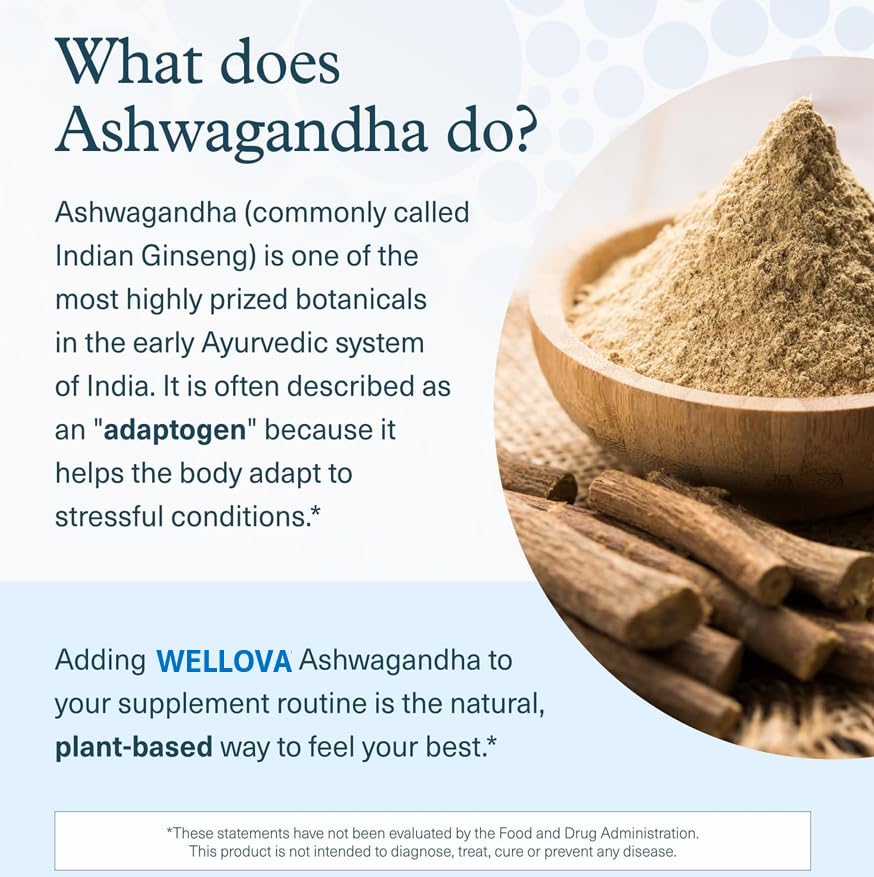 What does Ashwagandha do?

Ashwagandha (commonly called Indian Ginseng) is one of the most highly prized botanicals in the early Ayurvedic system of India. It is often described as an "adaptogen" because it helps the body adapt to stressful conditions.*

Adding WELLOVA Ashwagandha to your supplement routine is the natural, plant-based way to feel your best.*

*These statements have not been evaluated by the Food and Drug Administration. This product is not intended to diagnose, treat, cure or prevent any disease.